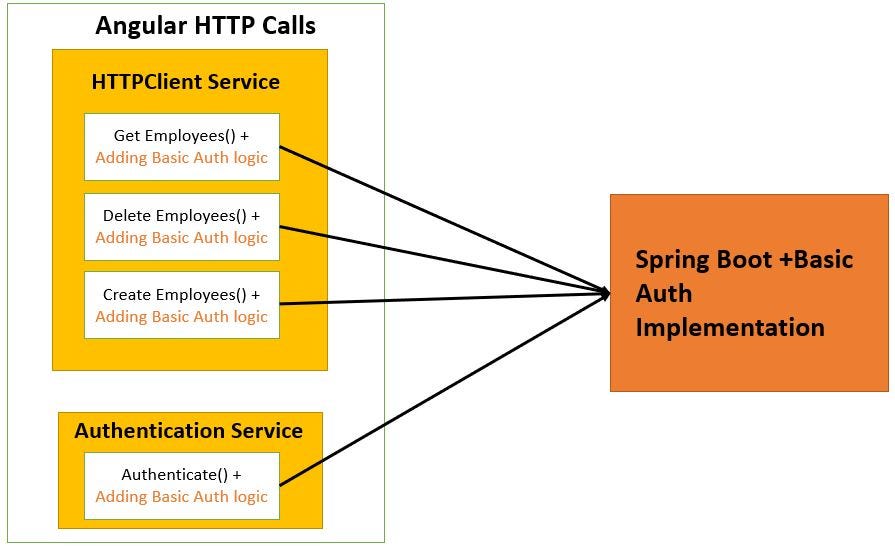 Angular HTTP Calls

HTTPClient Service

Get Employees() +
Adding Basic Auth logic

Delete Employees() +
Adding Basic Auth logic

Create Employees() +
Adding Basic Auth logic

Authentication Service

Authenticate() +
Adding Basic Auth logic

Spring Boot +Basic Auth Implementation